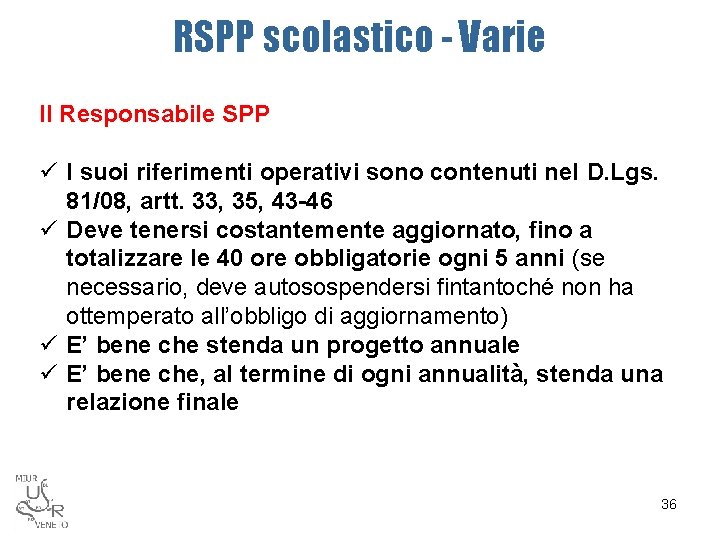 RSPP scolastico - Varie

Il Responsabile SPP

✓ I suoi riferimenti operativi sono contenuti nel D.Lgs. 81/08, artt. 33, 35, 43-46
✓ Deve tenersi costantemente aggiornato, fino a totalizzare le 40 ore obbligatorie ogni 5 anni (se necessario, deve autosospendersi fintantoché non ha ottemperato all'obbligo di aggiornamento)
✓ E' bene che stenda un progetto annuale
✓ E' bene che, al termine di ogni annualità, stenda una relazione finale

MIUR
USR
VENETO

36